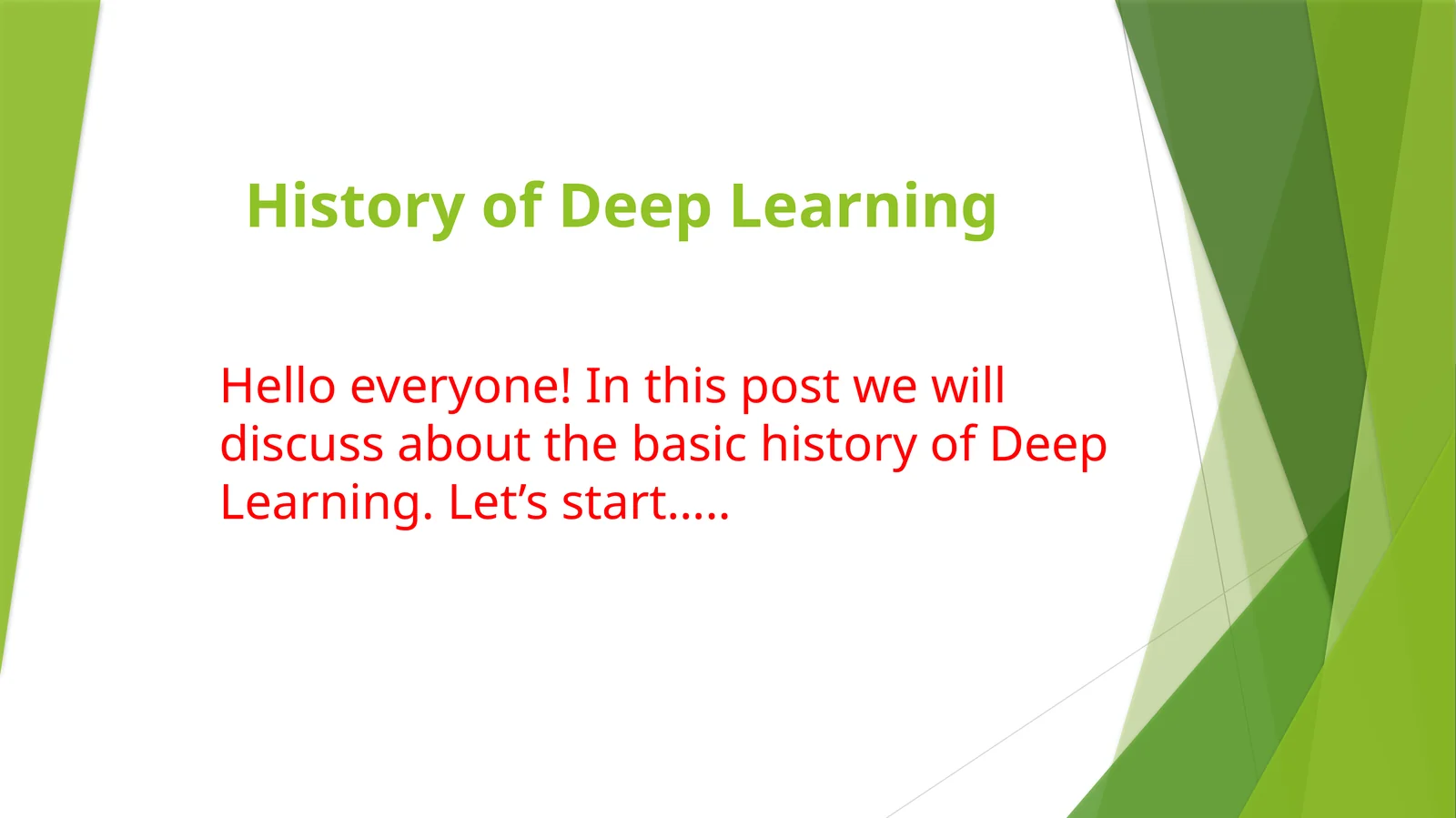 History of Deep Learning

Hello everyone! In this post we will discuss about the basic history of Deep Learning. Let’s start…..